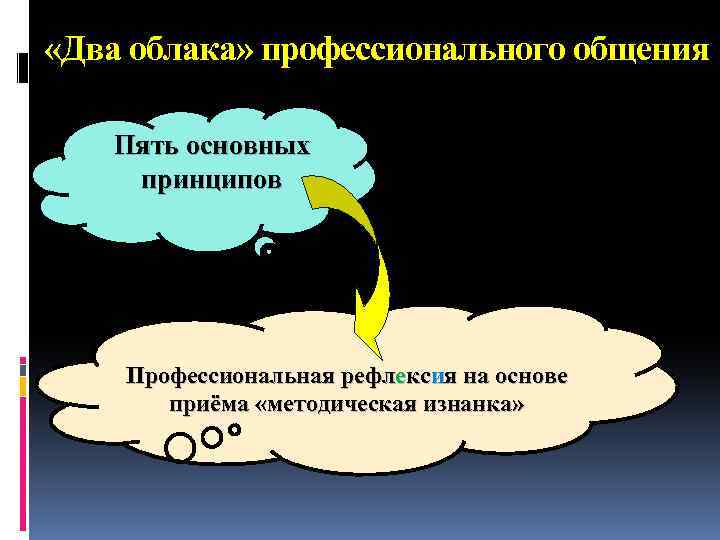 «Два облака» профессионального общения

Пять основных принципов

Профессиональная рефлексия на основе приёма «методическая изнанка»